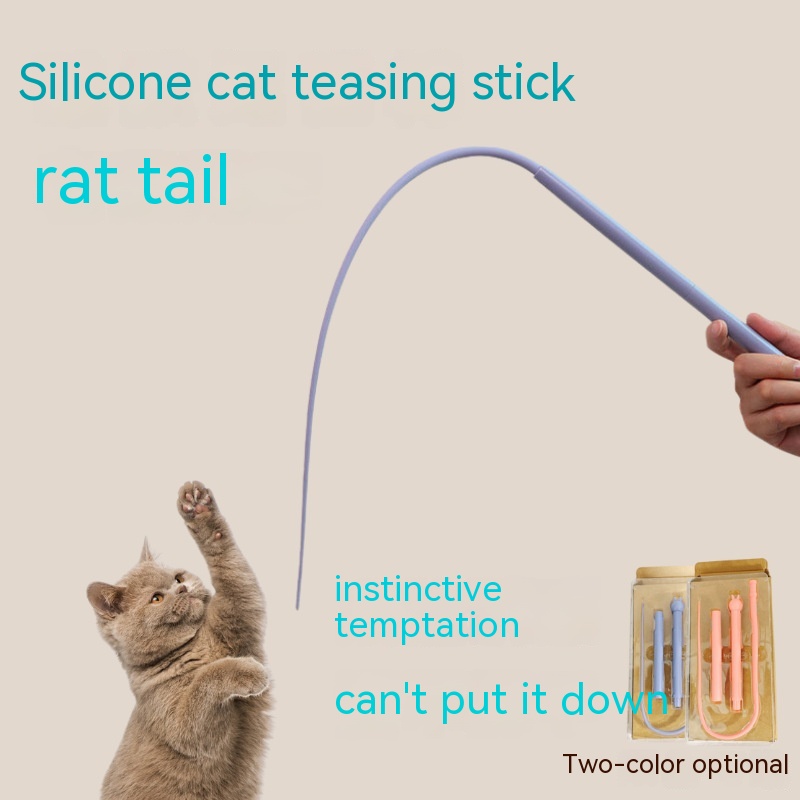 Silicone cat teasing stick

rat tail

instinctive temptation

can't put it down

Two-color optional